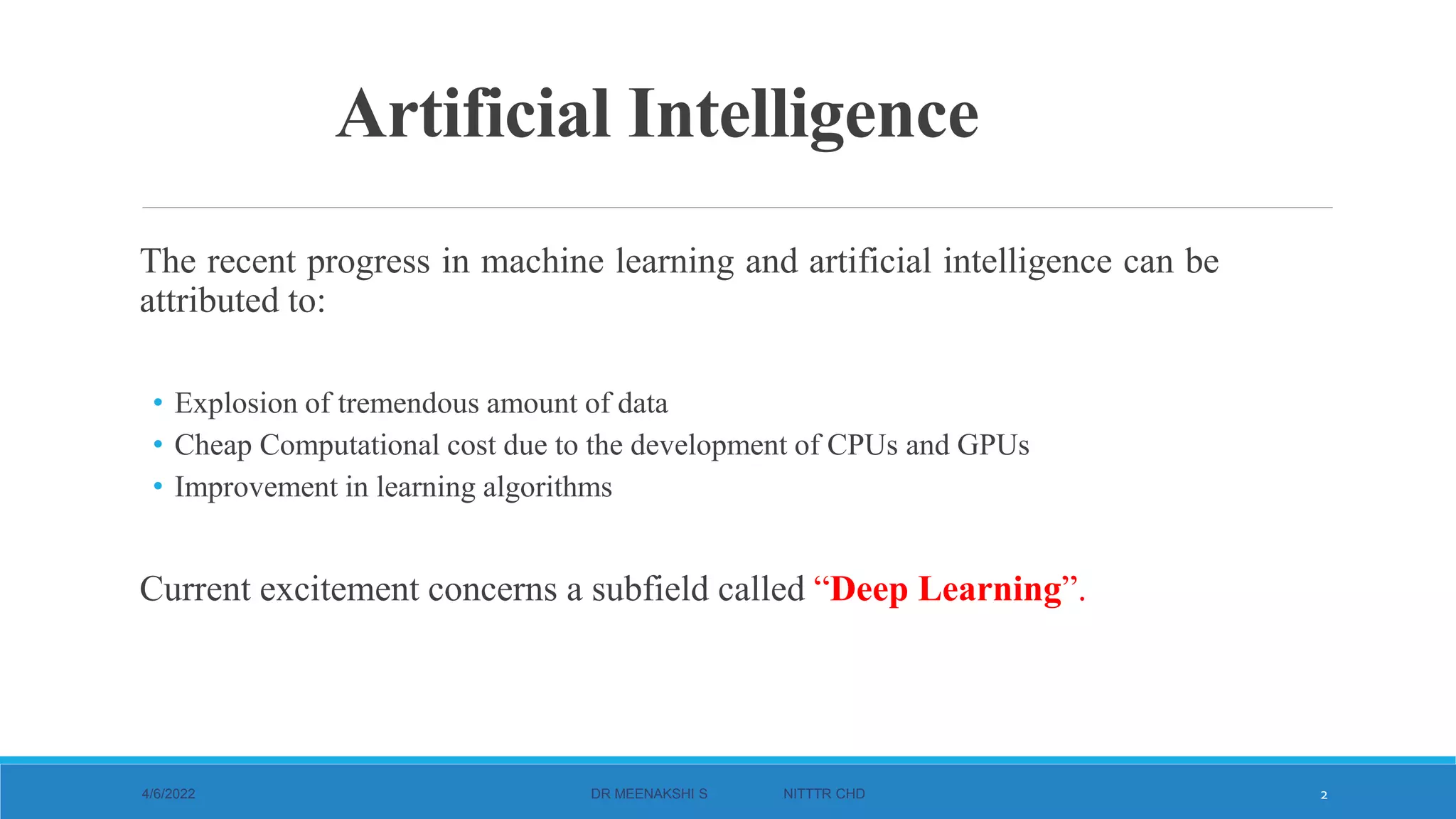 Artificial Intelligence

The recent progress in machine learning and artificial intelligence can be attributed to:

• Explosion of tremendous amount of data
• Cheap Computational cost due to the development of CPUs and GPUs
• Improvement in learning algorithms

Current excitement concerns a subfield called “Deep Learning”.

4/6/2022 DR MEENAKSHI S NITTTR CHD 2